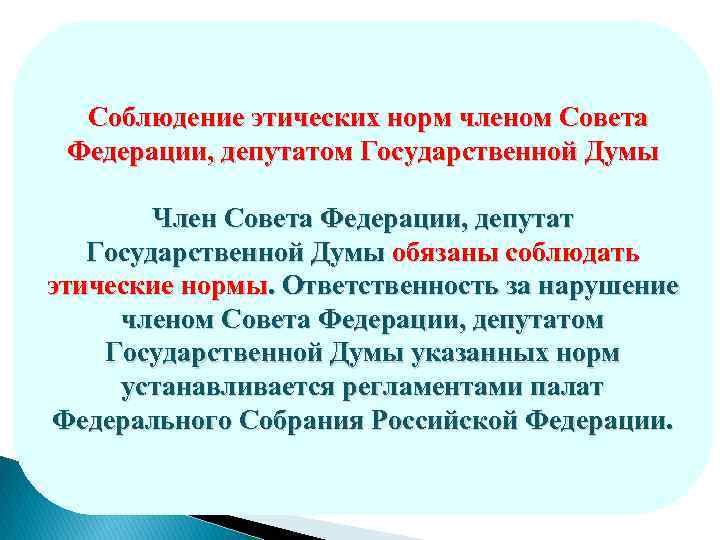 Соблюдение этических норм членом Совета Федерации, депутатом Государственной Думы

Член Совета Федерации, депутат Государственной Думы обязаны соблюдать этические нормы. Ответственность за нарушение членом Совета Федерации, депутатом Государственной Думы указанных норм устанавливается регламентами палат Федерального Собрания Российской Федерации.